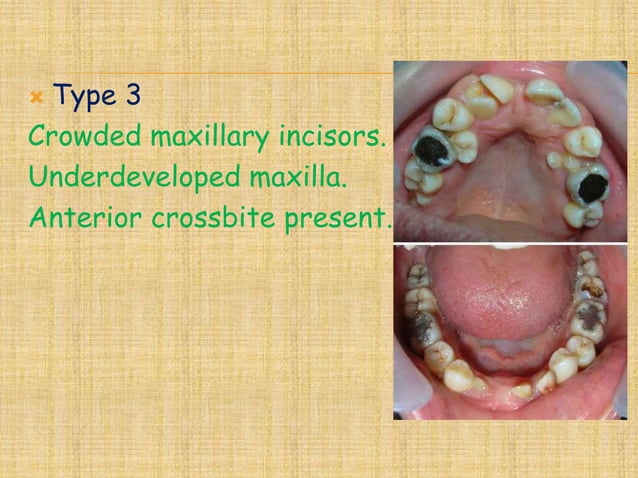 Type 3
Crowded maxillary incisors.
Underdeveloped maxilla.
Anterior crossbite present.